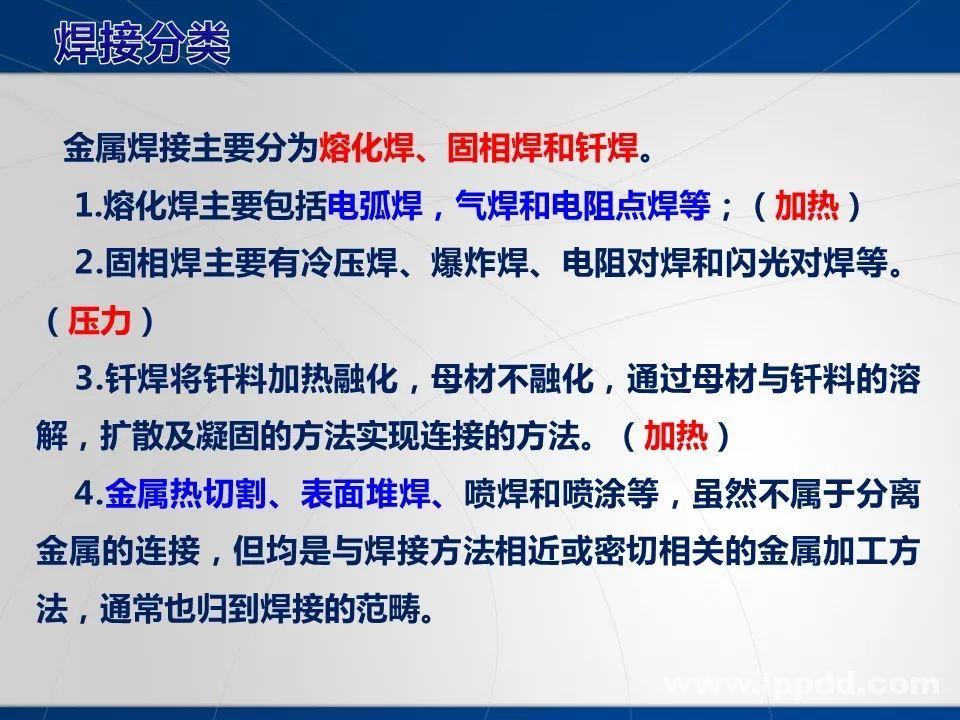 焊接分类

金属焊接主要分为熔化焊、固相焊和钎焊。

1.熔化焊主要包括电弧焊，气焊和电阻点焊等；（加热）

2.固相焊主要有冷压焊、爆炸焊、电阻对焊和闪光对焊等。（压力）

3.钎焊将钎料加热融化，母材不融化，通过母材与钎料的溶解，扩散及凝固的方法实现连接的方法。（加热）

4.金属热切割、表面堆焊、喷焊和喷涂等，虽然不属于分离金属的连接，但均是与焊接方法相近或密切相关的金属加工方法，通常也归到焊接的范畴。

www.ippdd.com